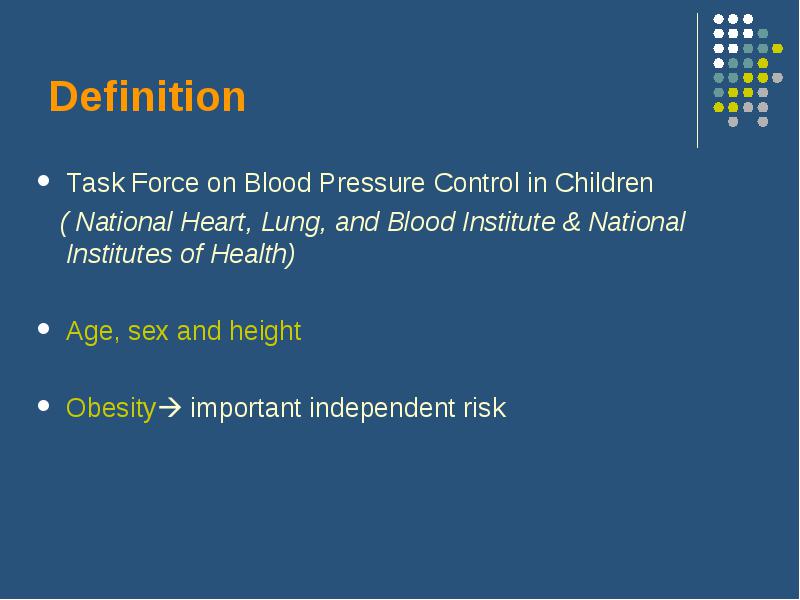 Definition

- Task Force on Blood Pressure Control in Children

( National Heart, Lung, and Blood Institute & National Institutes of Health)

- Age, sex and height

- Obesity→ important independent risk